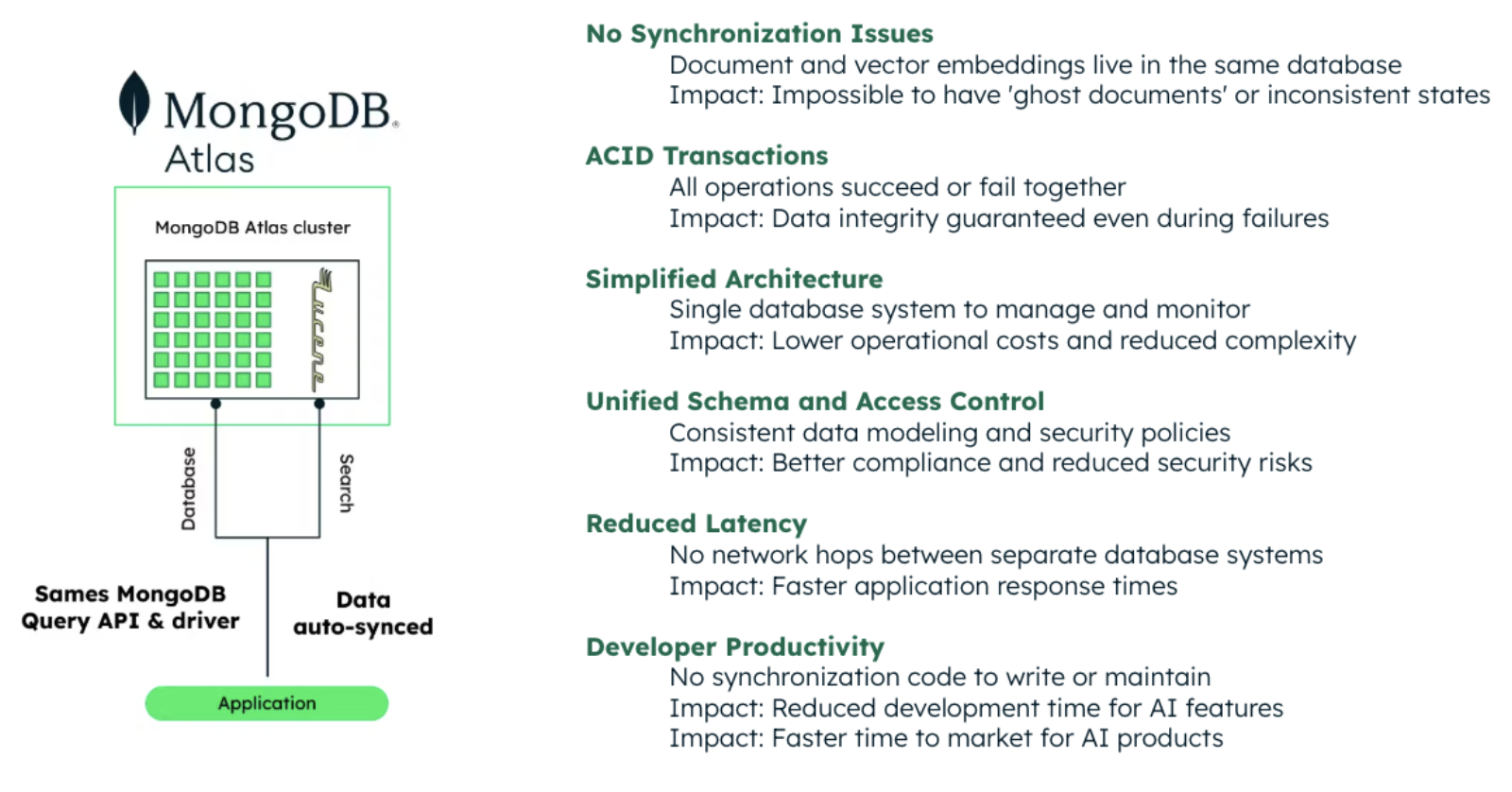 MongoDB. Atlas

MongoDB Atlas cluster

Lucene

Database

Search

Sames MongoDB Query API & driver

Data auto-synced

Application

No Synchronization Issues
Document and vector embeddings live in the same database
Impact: Impossible to have 'ghost documents' or inconsistent states

ACID Transactions
All operations succeed or fail together
Impact: Data integrity guaranteed even during failures

Simplified Architecture
Single database system to manage and monitor
Impact: Lower operational costs and reduced complexity

Unified Schema and Access Control
Consistent data modeling and security policies
Impact: Better compliance and reduced security risks

Reduced Latency
No network hops between separate database systems
Impact: Faster application response times

Developer Productivity
No synchronization code to write or maintain
Impact: Reduced development time for AI features
Impact: Faster time to market for AI products